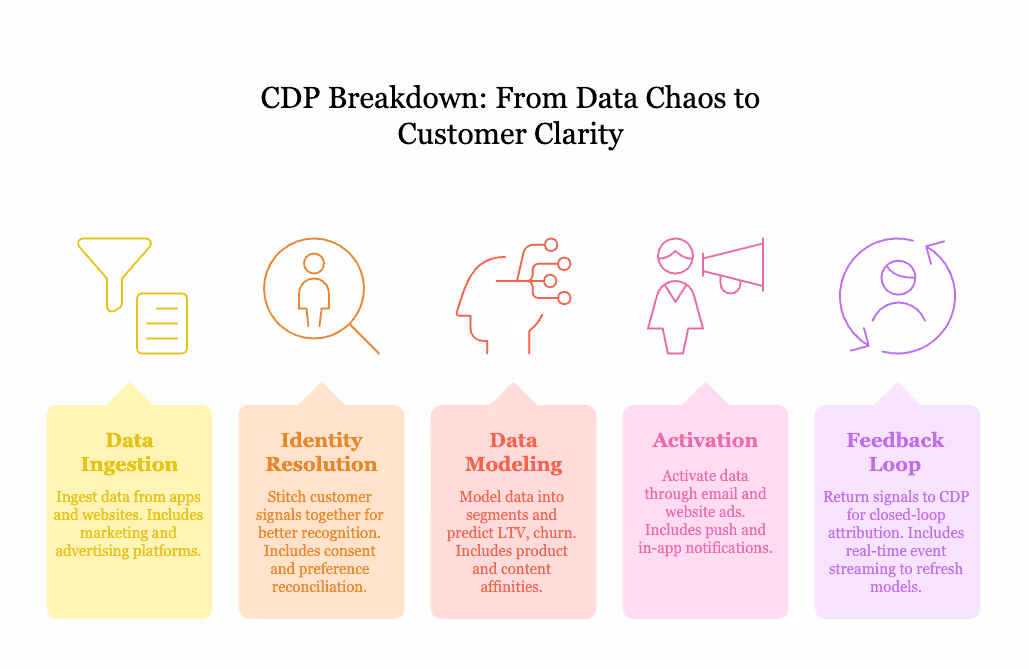 CDP Breakdown: From Data Chaos to Customer Clarity

Data Ingestion

Ingest data from apps and websites. Includes marketing and advertising platforms.

Identity Resolution

Stitch customer signals together for better recognition. Includes consent and preference reconciliation.

Data Modeling

Model data into segments and predict LTV, churn. Includes product and content affinities.

Activation

Activate data through email and website ads. Includes push and in-app notifications.

Feedback Loop

Return signals to CDP for closed-loop attribution. Includes real-time event streaming to refresh models.